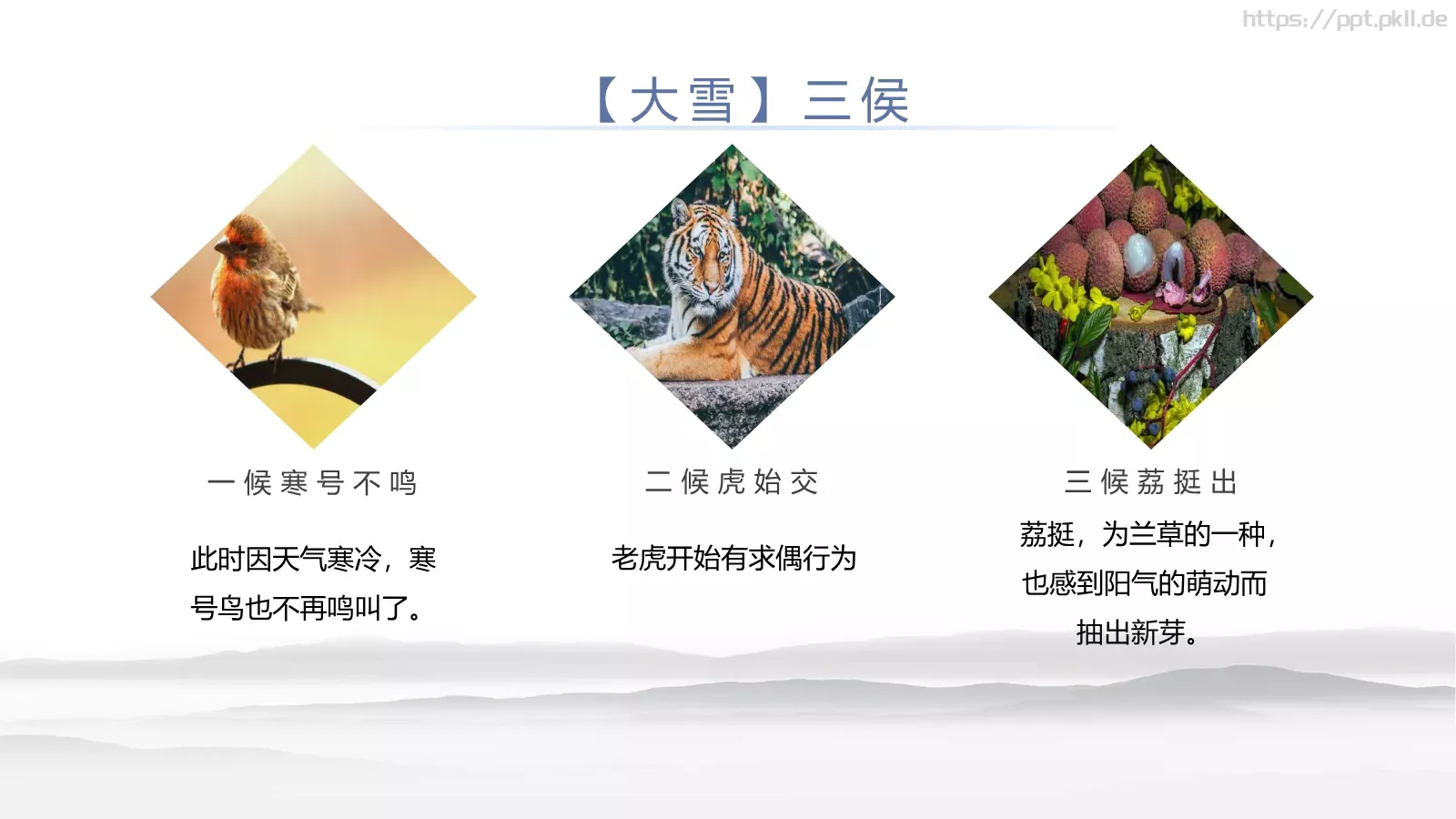 https://ppt.pkll.de

【大雪】三侯

一候寒号不鸣

此时因天气寒冷，寒号鸟也不再鸣叫了。

二候虎始交

老虎开始有求偶行为

三候荔挺出

荔挺，为兰草的一种，也感到阳气的萌动而抽出新芽。